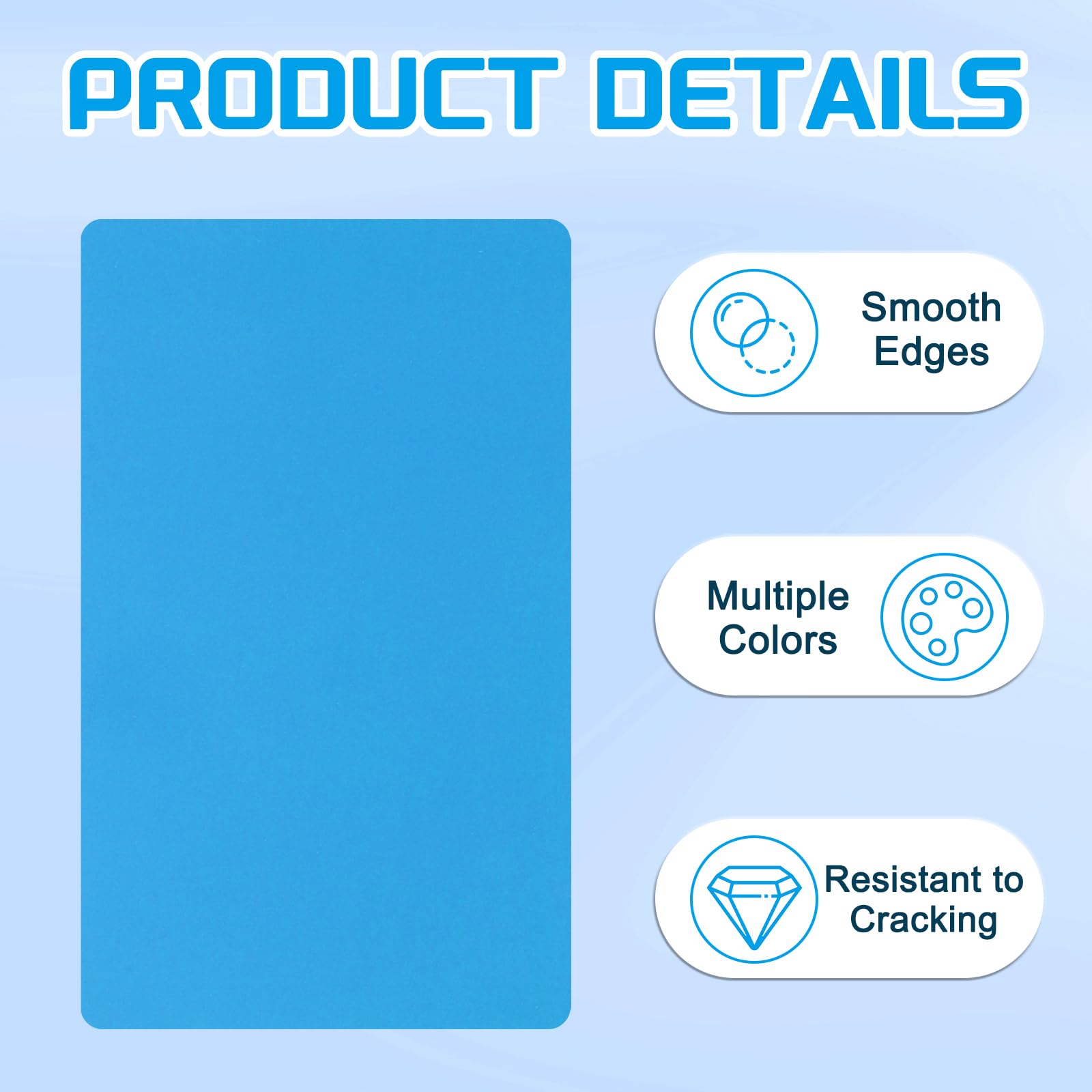 PRODUCT DETAILS

Smooth Edges

Multiple Colors

Resistant to Cracking